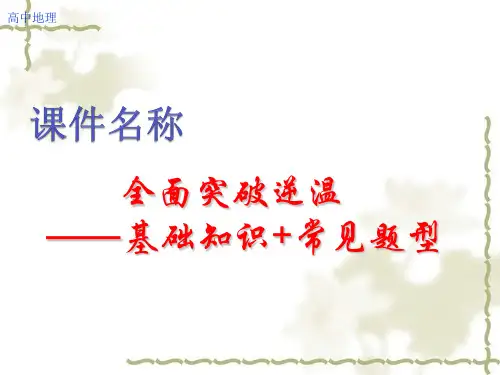 高中地理

课件名称

全面突破逆温
——基础知识+常见题型